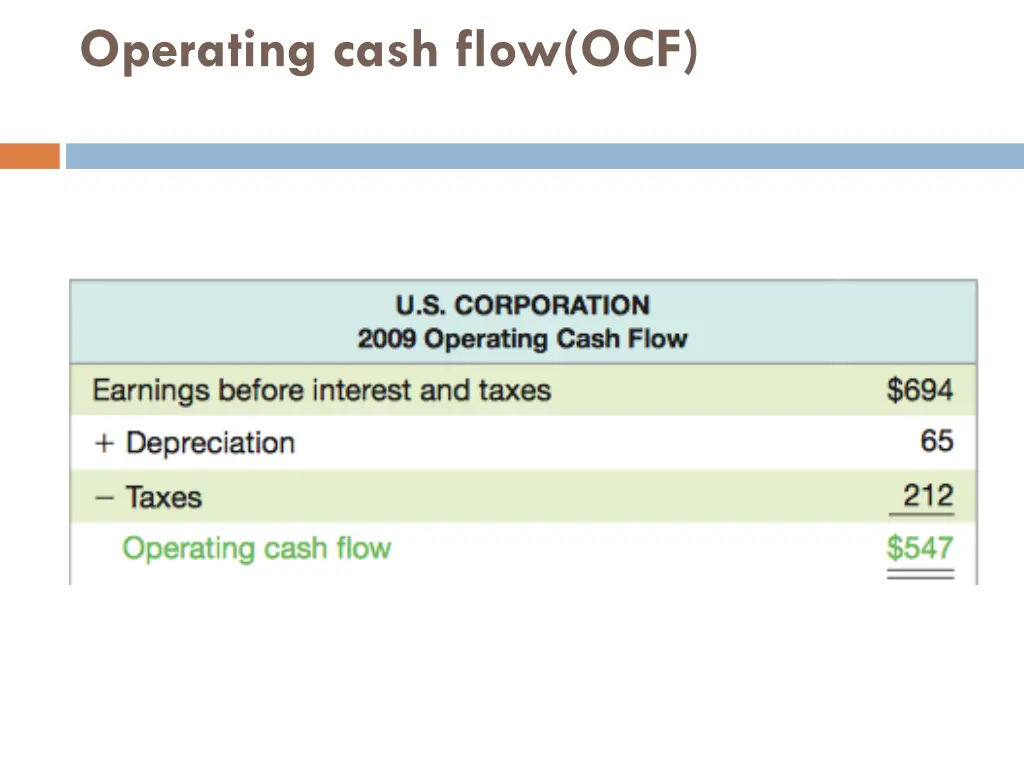 Operating cash flow(OCF)

U.S. CORPORATION
2009 Operating Cash Flow

| | |
|---|---|
| Earnings before interest and taxes | \$694 |
| + Depreciation | 65 |
| − Taxes | 212 |
| Operating cash flow | \$547 |